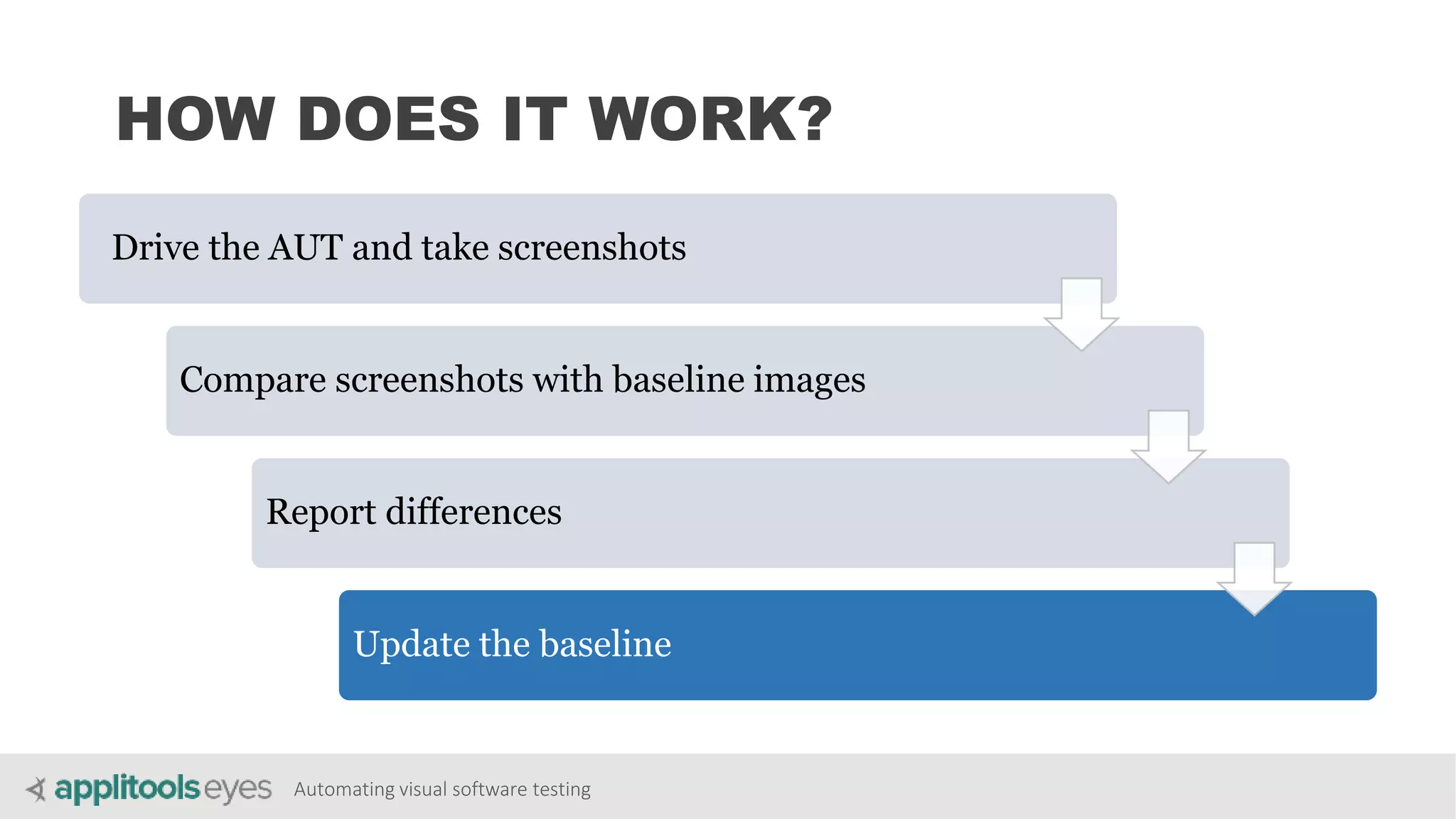 HOW DOES IT WORK?

Drive the AUT and take screenshots

Compare screenshots with baseline images

Report differences

Update the baseline

applitools eyes Automating visual software testing